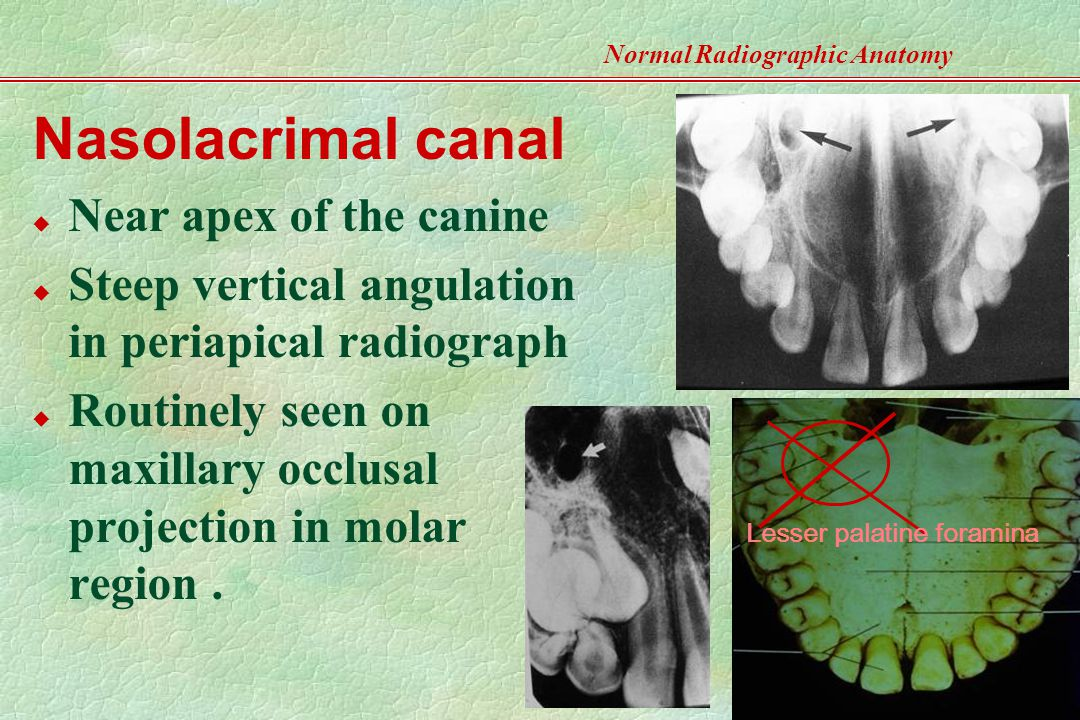 Normal Radiographic Anatomy

Nasolacrimal canal

Near apex of the canine

Steep vertical angulation in periapical radiograph

Routinely seen on maxillary occlusal projection in molar region .

Lesser palatine foramina